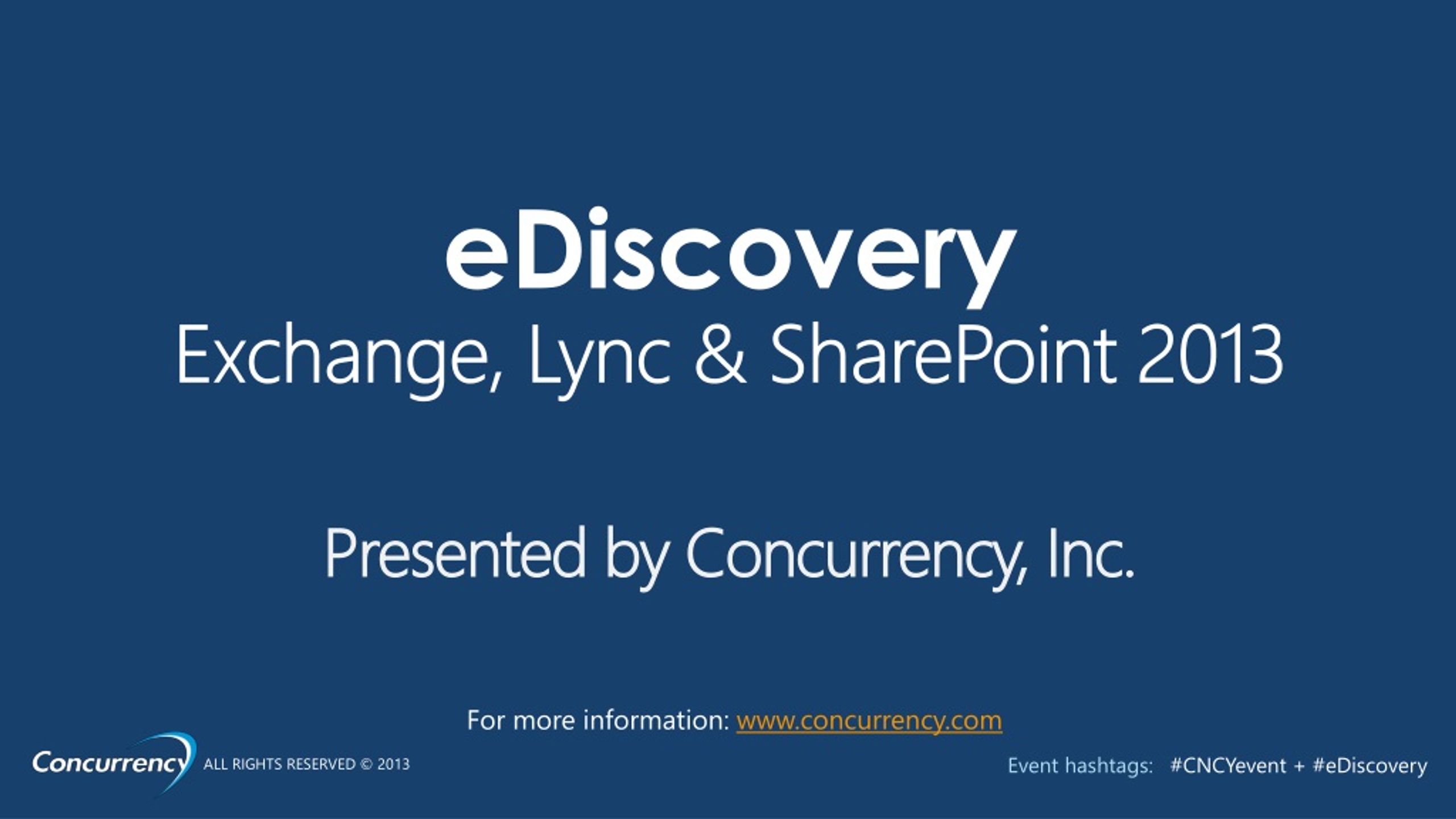 eDiscovery
Exchange, Lync & SharePoint 2013

Presented by Concurrency, Inc.

For more information: www.concurrency.com

Concurrency ALL RIGHTS RESERVED © 2013

Event hashtags: #CNCYevent + #eDiscovery